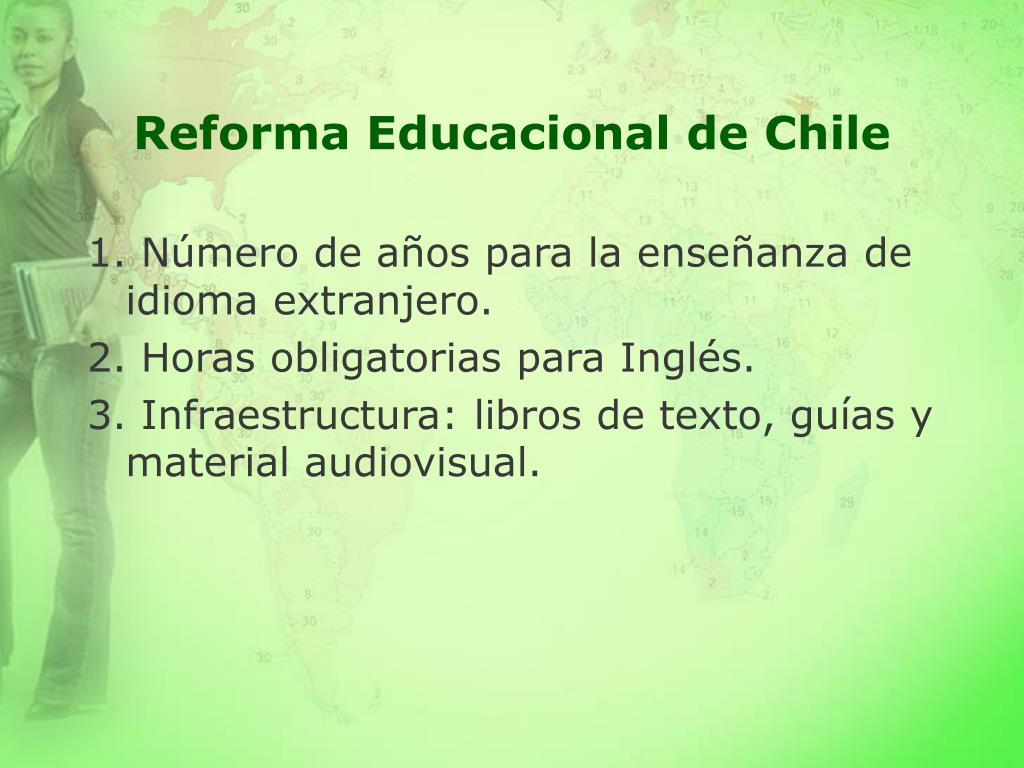 Reforma Educacional de Chile

1. Número de años para la enseñanza de idioma extranjero.
2. Horas obligatorias para Inglés.
3. Infraestructura: libros de texto, guías y material audiovisual.